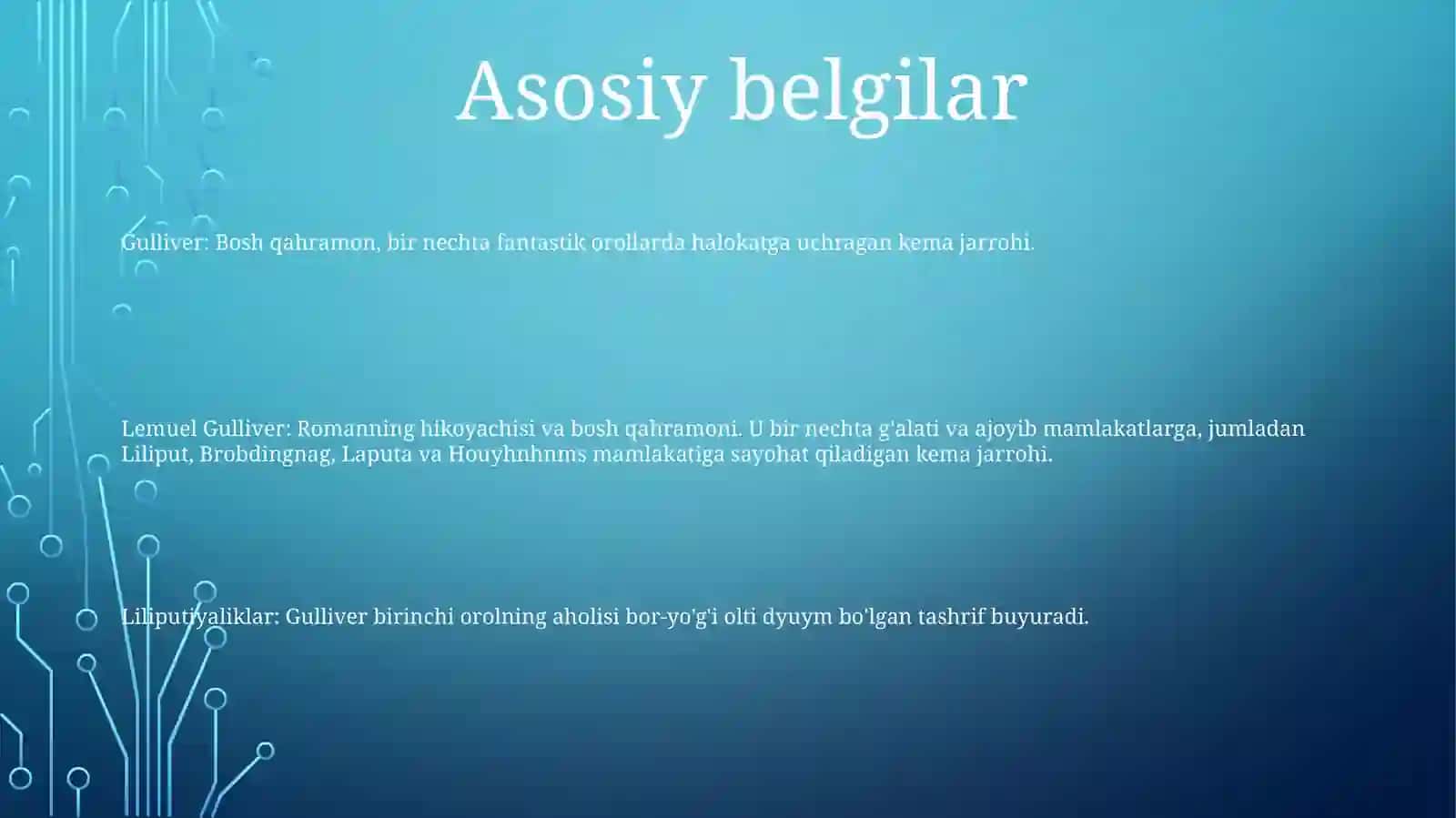 Asosiy belgilar

Gulliver: Bosh qahramon, bir nechta fantastik orollarda halokatga uchragan kema jarrohi.

Lemuel Gulliver: Romanning hikoyachisi va bosh qahramoni. U bir nechta g'alati va ajoyib mamlakatlarga, jumladan Liliput, Brobdingnag, Laputa va Houyhnhnms mamlakatiga sayohat qiladigan kema jarrohi.

Liliputiyaliklar: Gulliver birinchi orolning aholisi bor-yo'g'i olti dyuym bo'lgan tashrif buyuradi.